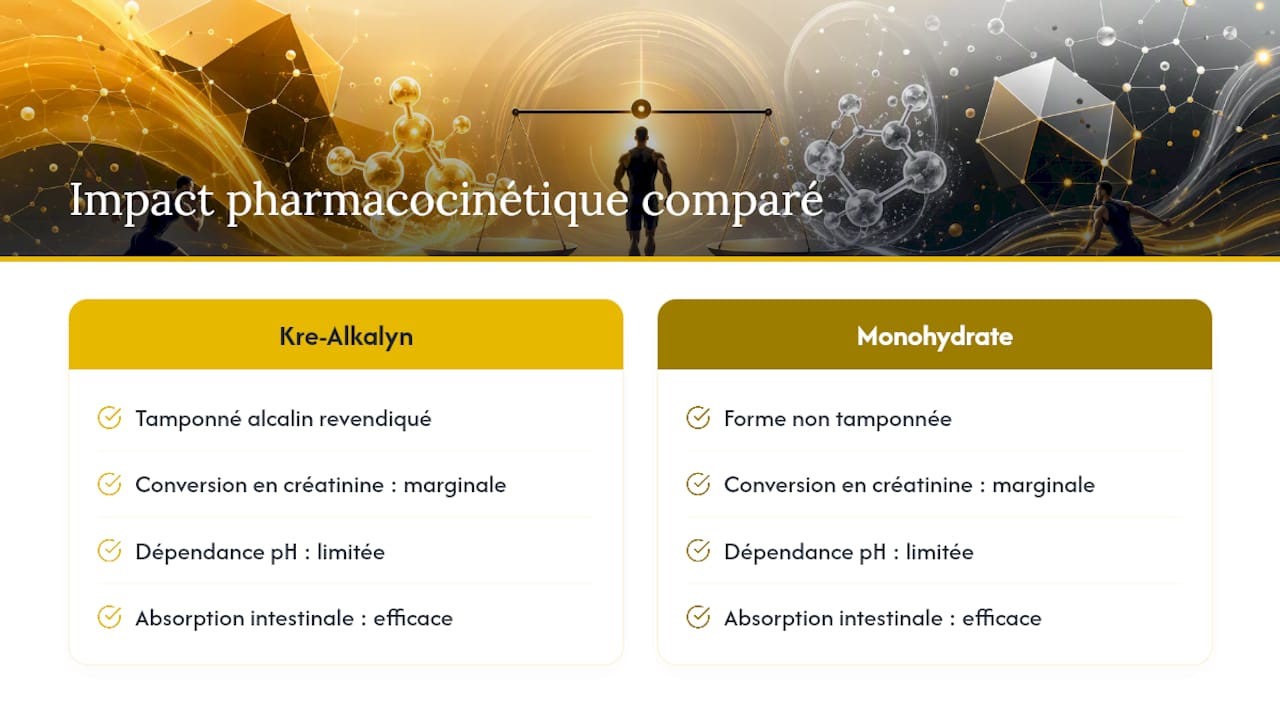 Impact pharmacocinétique comparé

Kre-Alkalyn

Tamponné alcalin revendiqué

Conversion en créatinine : marginale

Dépendance pH : limitée

Absorption intestinale : efficace

Monohydrate

Forme non tamponnée

Conversion en créatinine : marginale

Dépendance pH : limitée

Absorption intestinale : efficace